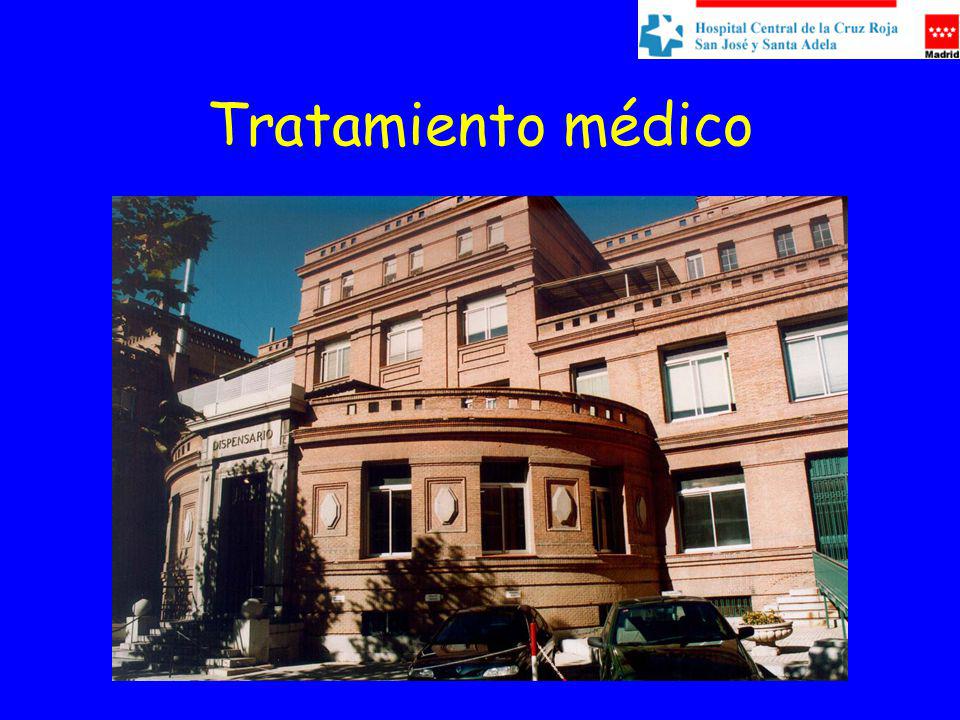 Hospital Central de la Cruz Roja
San José y Santa Adela

Madrid

Tratamiento médico

DISPENSARIO